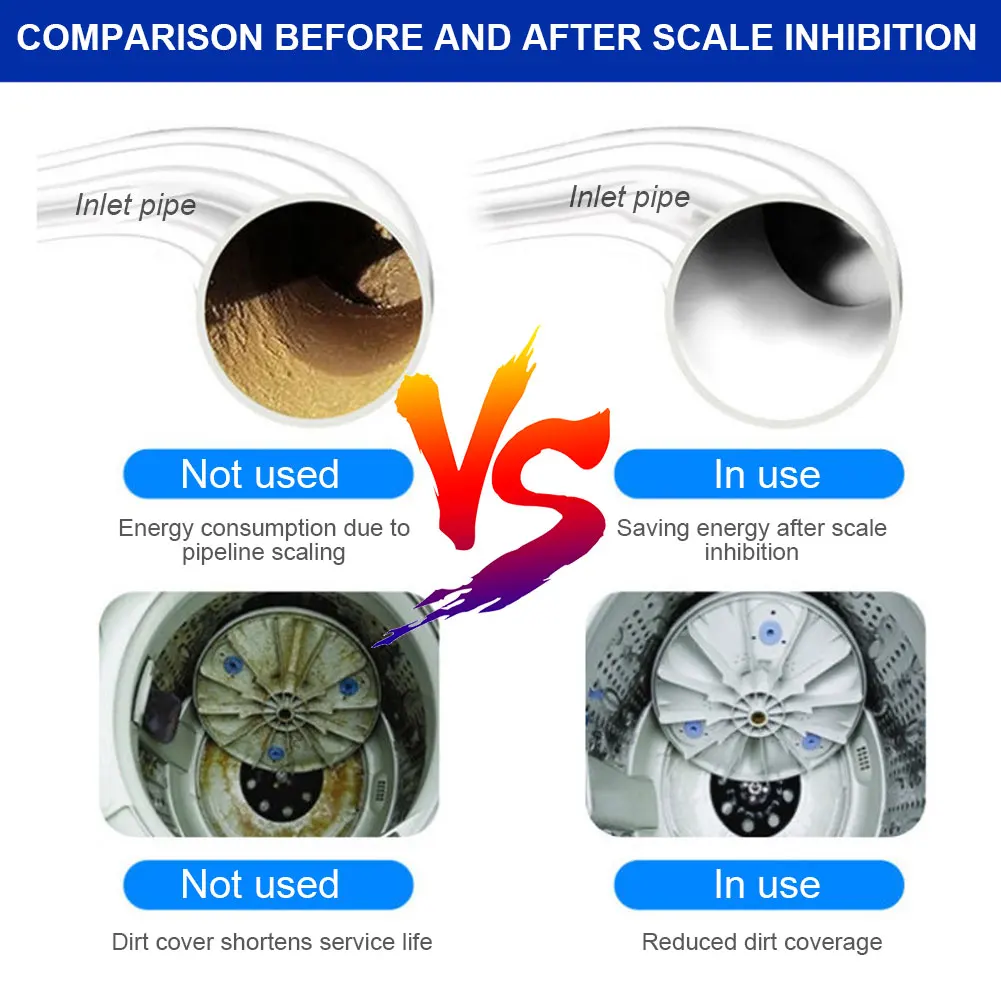 COMPARISON BEFORE AND AFTER SCALE INHIBITION

Inlet pipe

Inlet pipe

VS

Not used

Energy consumption due to pipeline scaling

In use

Saving energy after scale inhibition

Not used

Dirt cover shortens service life

In use

Reduced dirt coverage